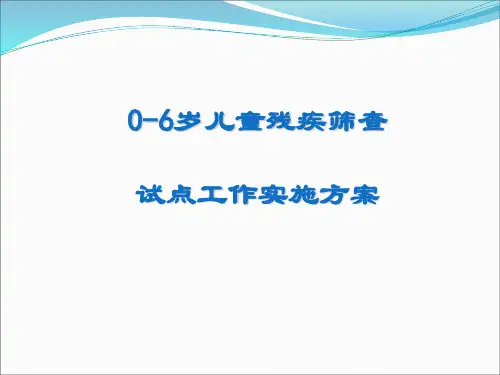 0-6岁儿童残疾筛查

试点工作实施方案